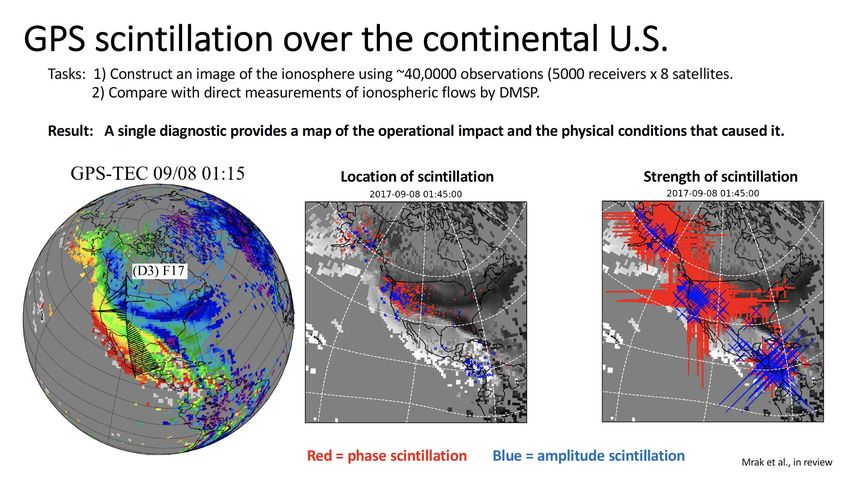 GPS scintillation over the continental U.S.

Tasks: 1) Construct an image of the ionosphere using ~40,0000 observations (5000 receivers x 8 satellites.
2) Compare with direct measurements of ionospheric flows by DMSP.

Result: A single diagnostic provides a map of the operational impact and the physical conditions that caused it.

GPS-TEC 09/08 01:15

(D3) F17

Location of scintillation
2017-09-08 01:45:00

Strength of scintillation
2017-09-08 01:45:00

Red = phase scintillation Blue = amplitude scintillation

Mrak et al., in review